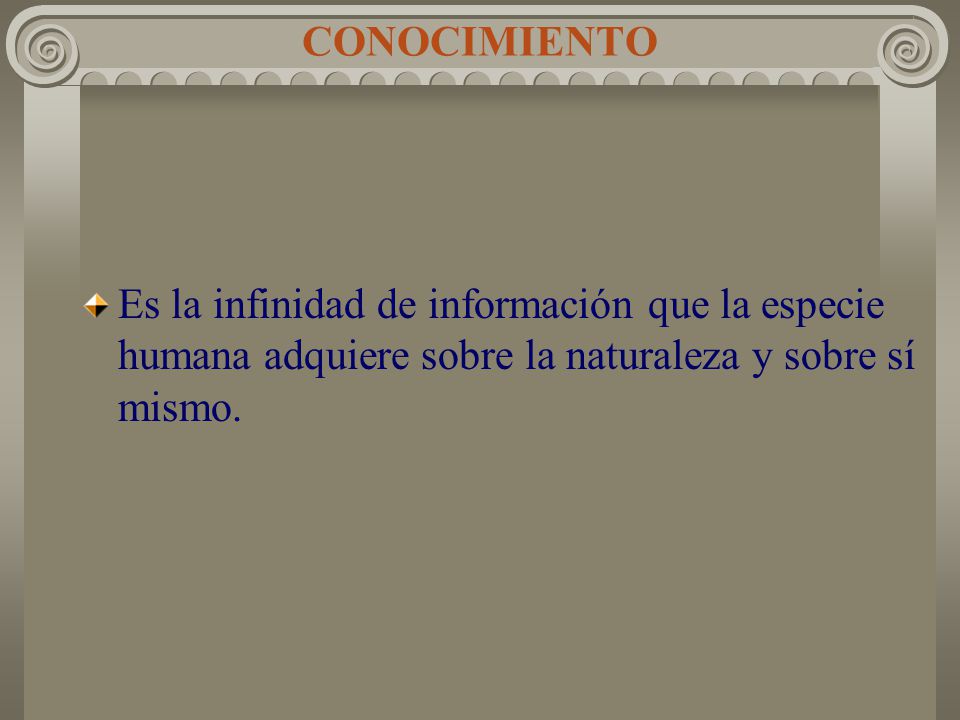 CONOCIMIENTO

Es la infinidad de información que la especie humana adquiere sobre la naturaleza y sobre sí mismo.